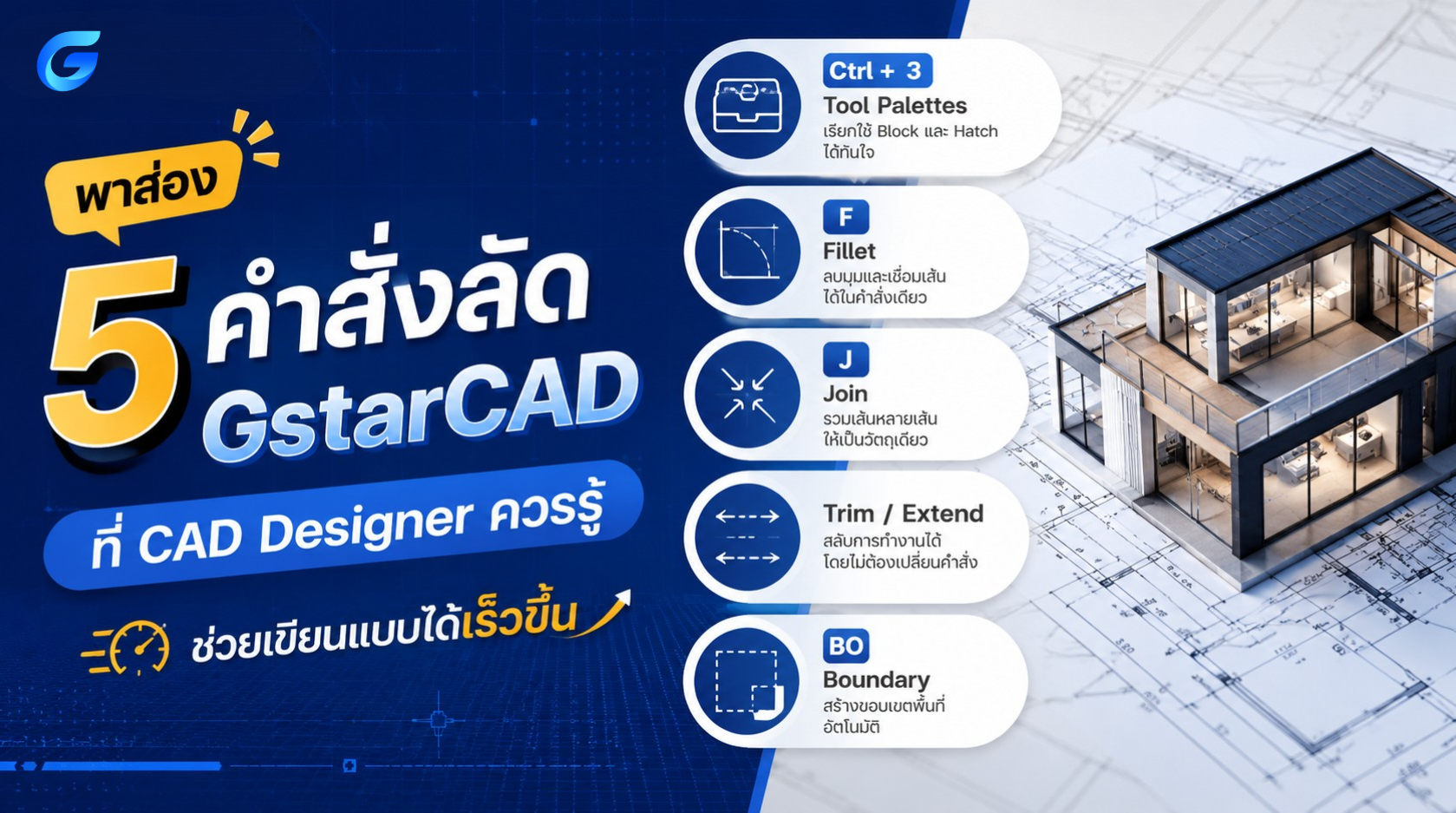 พาส่อง

5 คำสั่งลัด GstarCAD

ที่ CAD Designer ควรรู้

ช่วยเขียนแบบได้เร็วขึ้น

Ctrl + 3
Tool Palettes
เรียกใช้ Block และ Hatch ได้ทันใจ

F
Fillet
ลบมุมและเชื่อมเส้น ได้ในคำสั่งเดียว

J
Join
รวมเส้นหลายเส้น ให้เป็นวัตถุเดียว

Trim / Extend
สลับการทำงานได้ โดยไม่ต้องเปลี่ยนคำสั่ง

BO
Boundary
สร้างขอบเขตพื้นที่ อัตโนมัติ